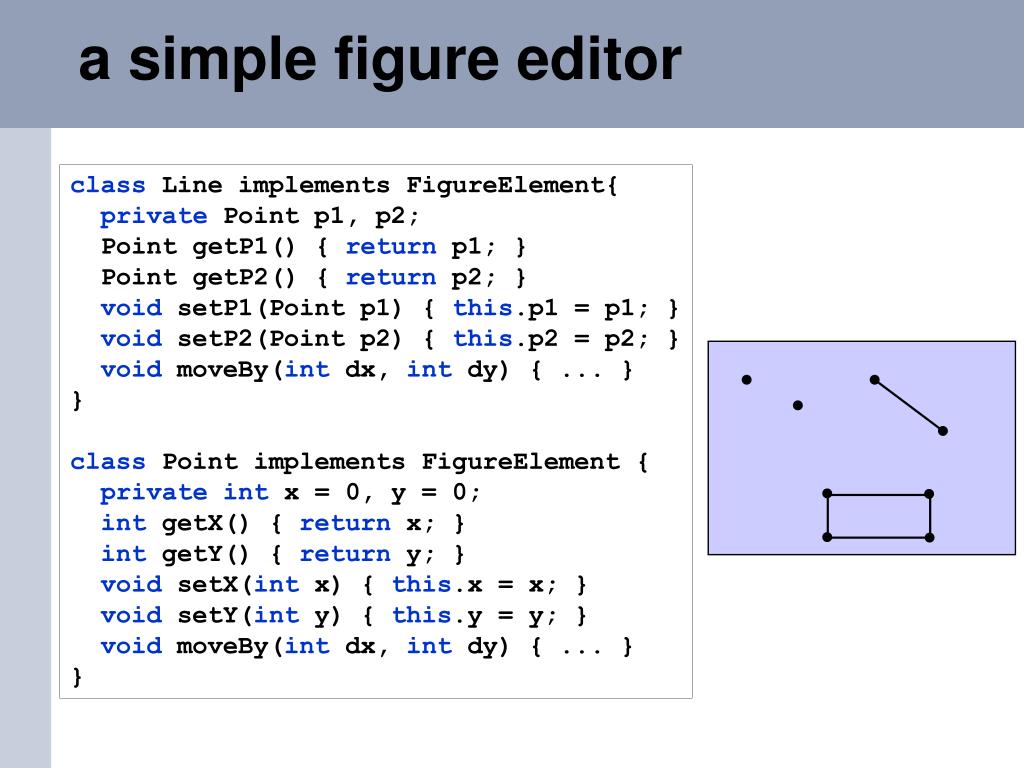 a simple figure editor

class Line implements FigureElement{
  private Point p1, p2;
  Point getP1() { return p1; }
  Point getP2() { return p2; }
  void setP1(Point p1) { this.p1 = p1; }
  void setP2(Point p2) { this.p2 = p2; }
  void moveBy(int dx, int dy) { ... }
}

class Point implements FigureElement {
  private int x = 0, y = 0;
  int getX() { return x; }
  int getY() { return y; }
  void setX(int x) { this.x = x; }
  void setY(int y) { this.y = y; }
  void moveBy(int dx, int dy) { ... }
}